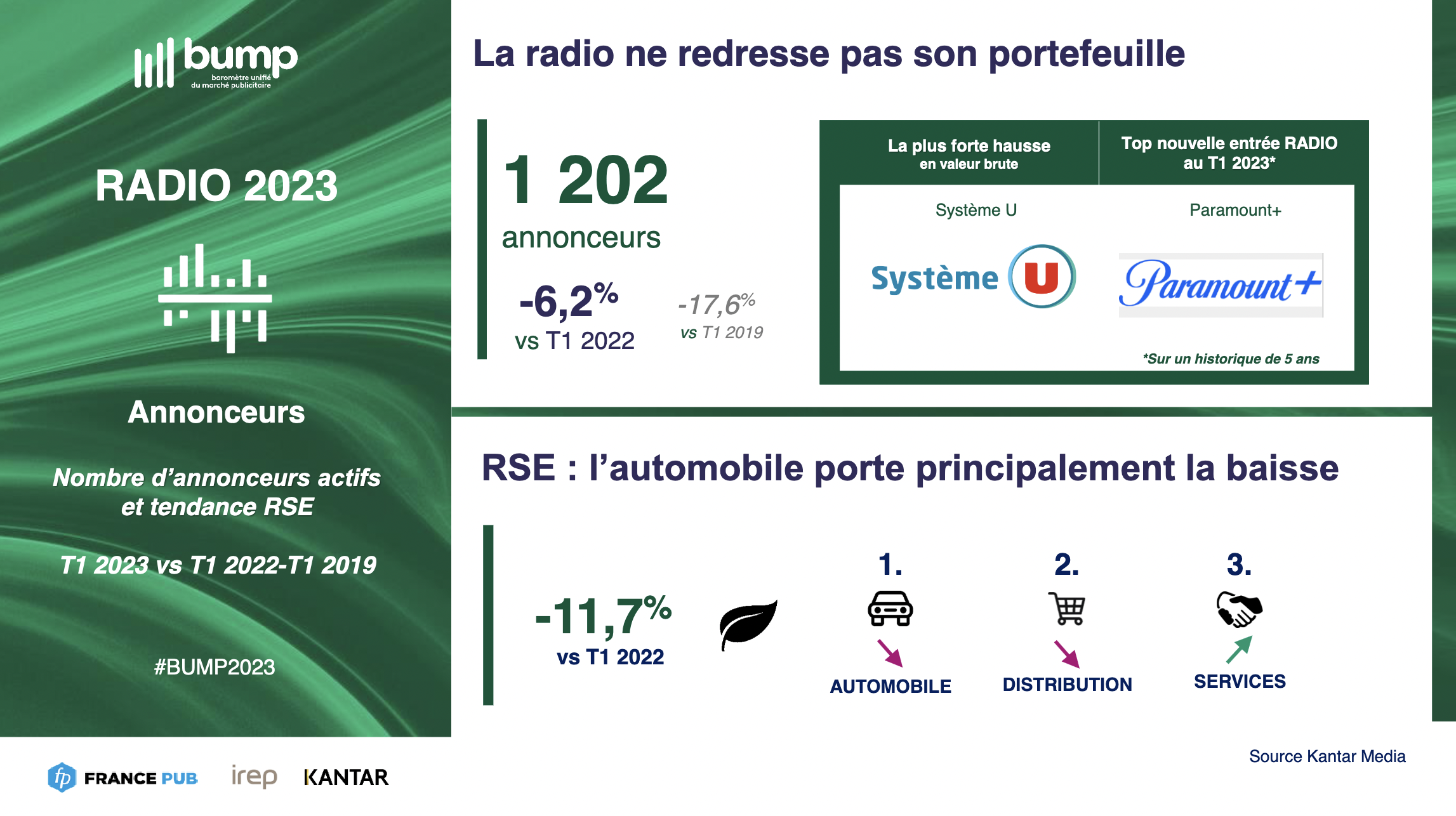 bump
baromètre unifié du marché publicitaire

RADIO 2023

Annonceurs

Nombre d'annonceurs actifs et tendance RSE

T1 2023 vs T1 2022-T1 2019

#BUMP2023

fp FRANCE PUB irep KANTAR

La radio ne redresse pas son portefeuille

1 202
annonceurs

-6,2%
vs T1 2022

-17,6%
vs T1 2019

| La plus forte hausse en valeur brute | Top nouvelle entrée RADIO au T1 2023* |
|---|---|
| Système U | Paramount+ |
| Système U | Paramount+ |

*Sur un historique de 5 ans

RSE : l'automobile porte principalement la baisse

-11,7%
vs T1 2022

1.
AUTOMOBILE

2.
DISTRIBUTION

3.
SERVICES

Source Kantar Media